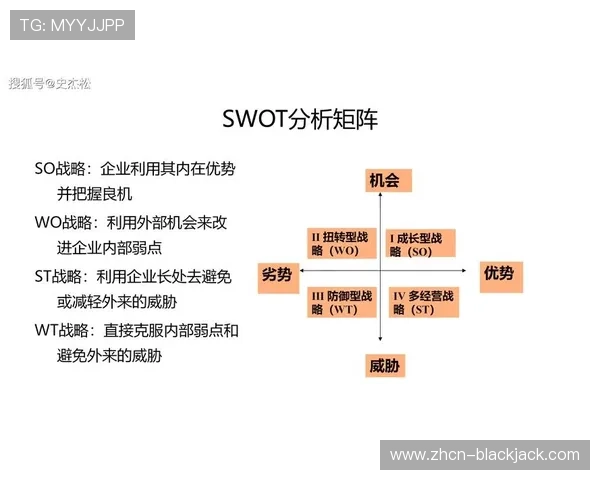 TG: MYYJJPP

搜狐号@史杰松

SWOT分析矩阵

SO战略：企业利用其内在优势并把握良机

WO战略：利用外部机会来改进企业内部弱点

ST战略：利用企业长处去避免或减轻外来的威胁

WT战略：直接克服内部弱点和避免外来的威胁

机会

II 扭转型战略（WO）

I 成长型战略（SO）

劣势

优势

III 防御型战略（WT）

IV 多经营战略（ST）

威胁

www.zhcn-blackjack.com